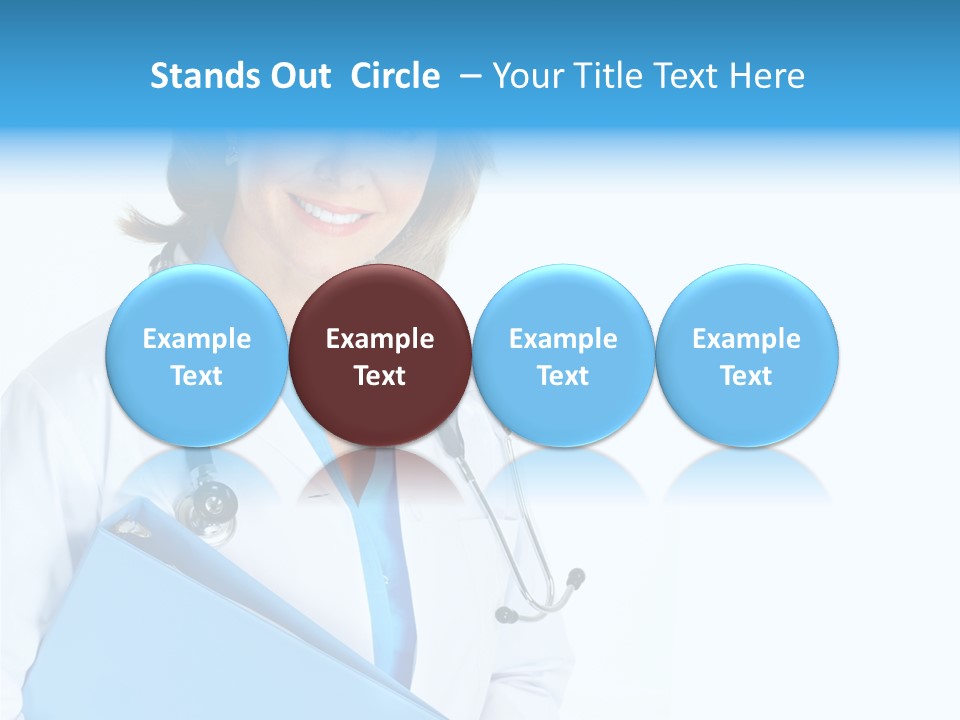 Stands Out Circle – Your Title Text Here

Example Text

Example Text

Example Text

Example Text